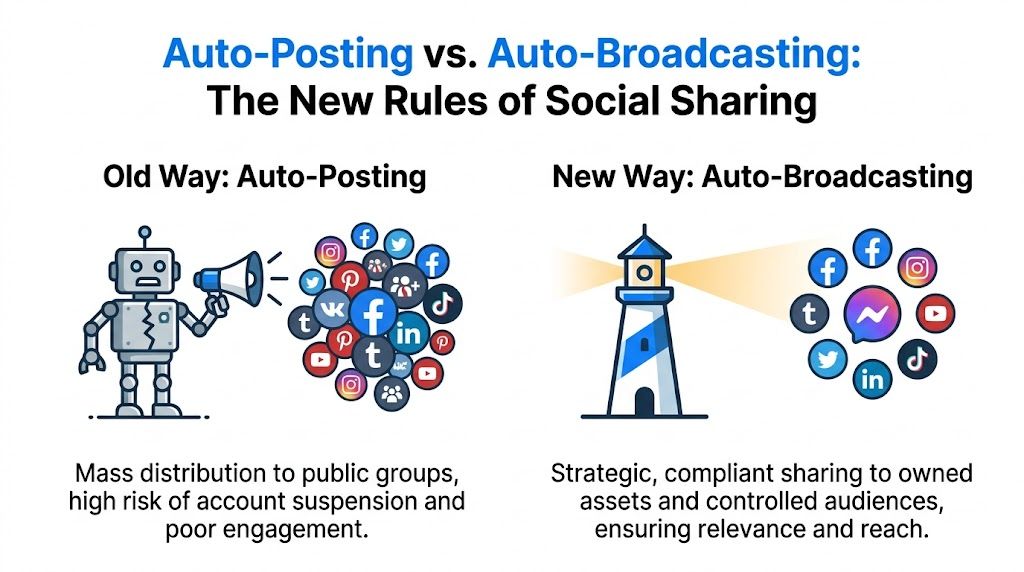 Auto-Posting vs. Auto-Broadcasting: The New Rules of Social Sharing

Old Way: Auto-Posting

Mass distribution to public groups, high risk of account suspension and poor engagement.

New Way: Auto-Broadcasting

Strategic, compliant sharing to owned assets and controlled audiences, ensuring relevance and reach.